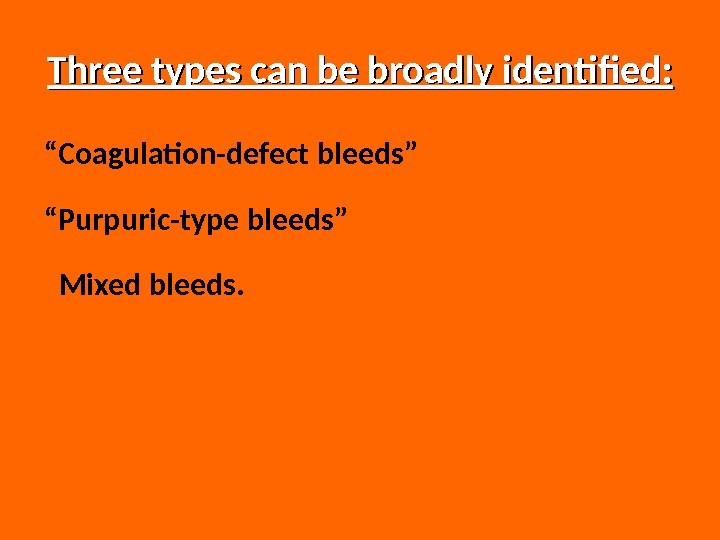 Three types can be broadly identified:

“Coagulation-defect bleeds”

“Purpuric-type bleeds”

Mixed bleeds.